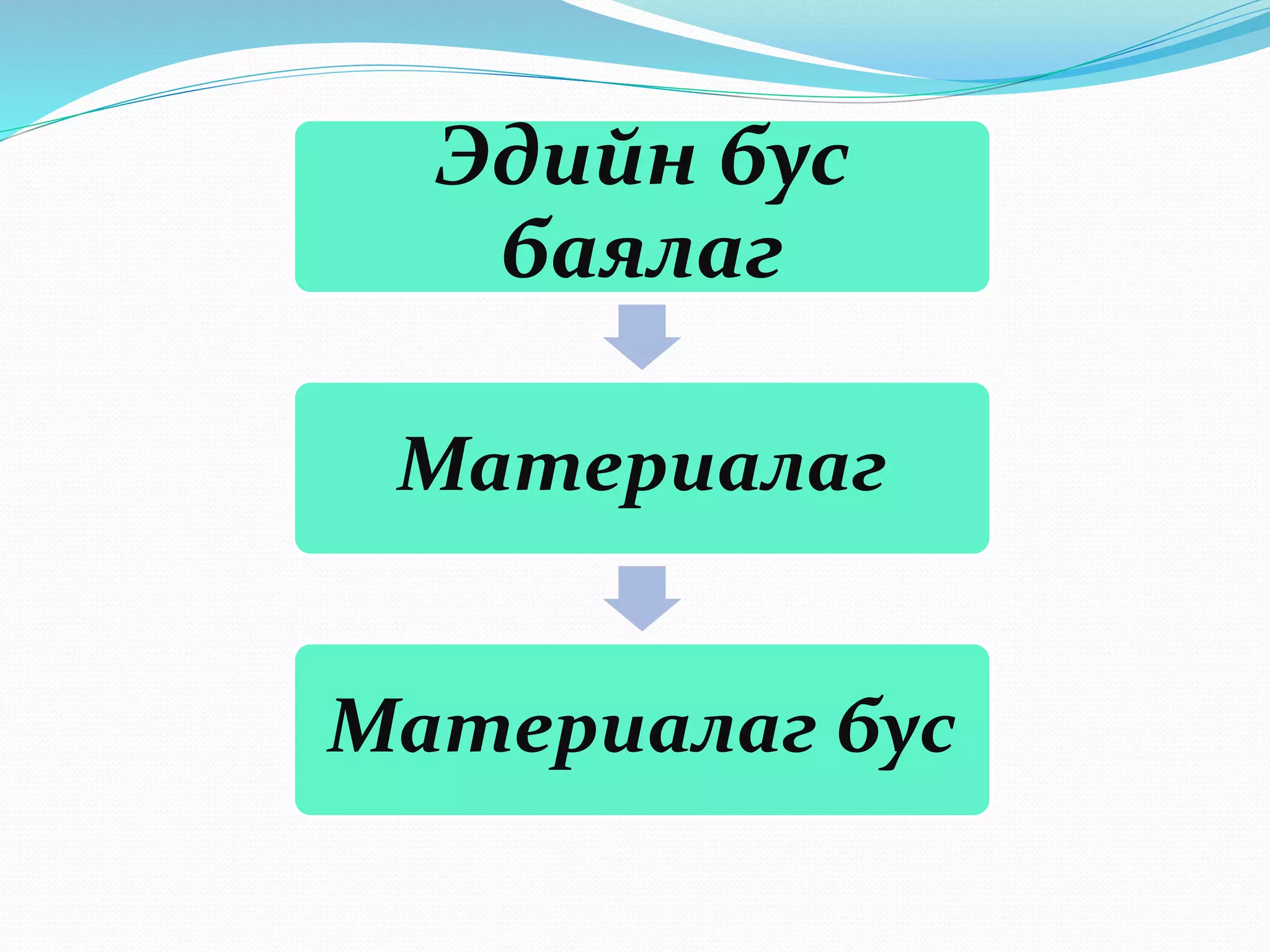 Эдийн бус баялаг

Материалаг

Материалаг бус